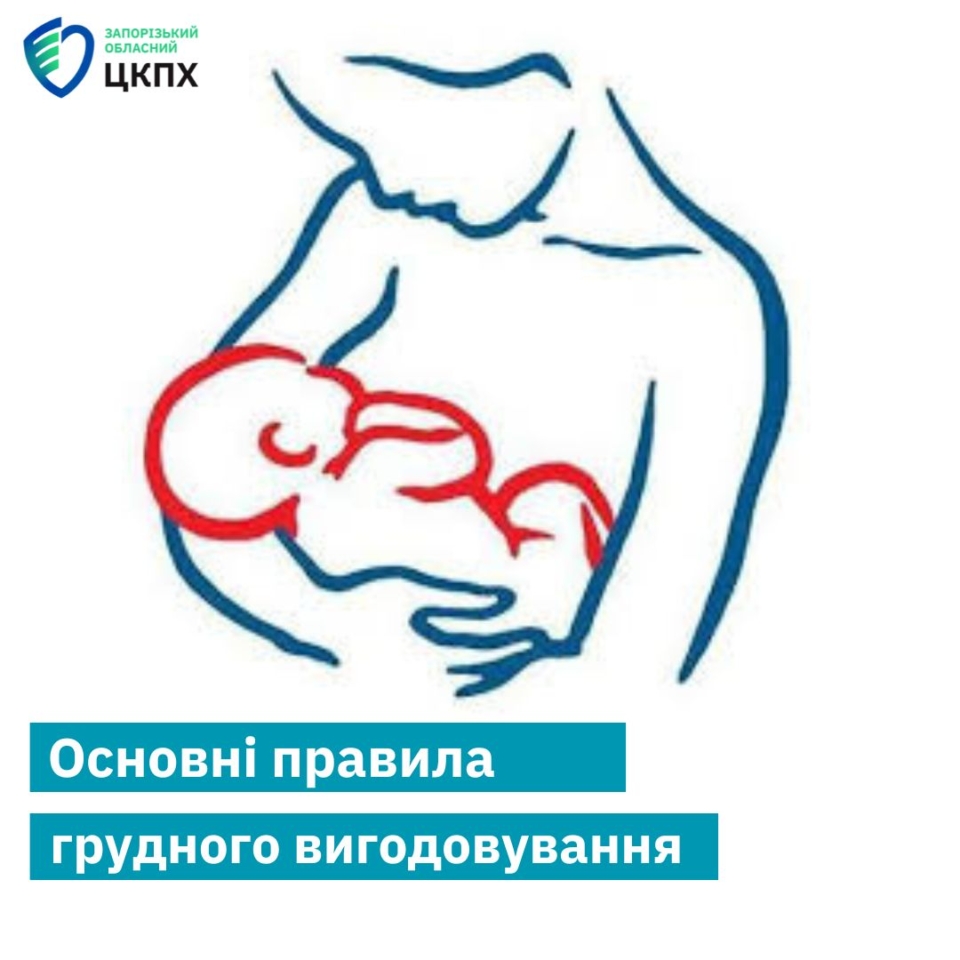 ЗАПОРІЗЬКИЙ ОБЛАСНИЙ
ЦКПХ

Основні правила
грудного вигодовування